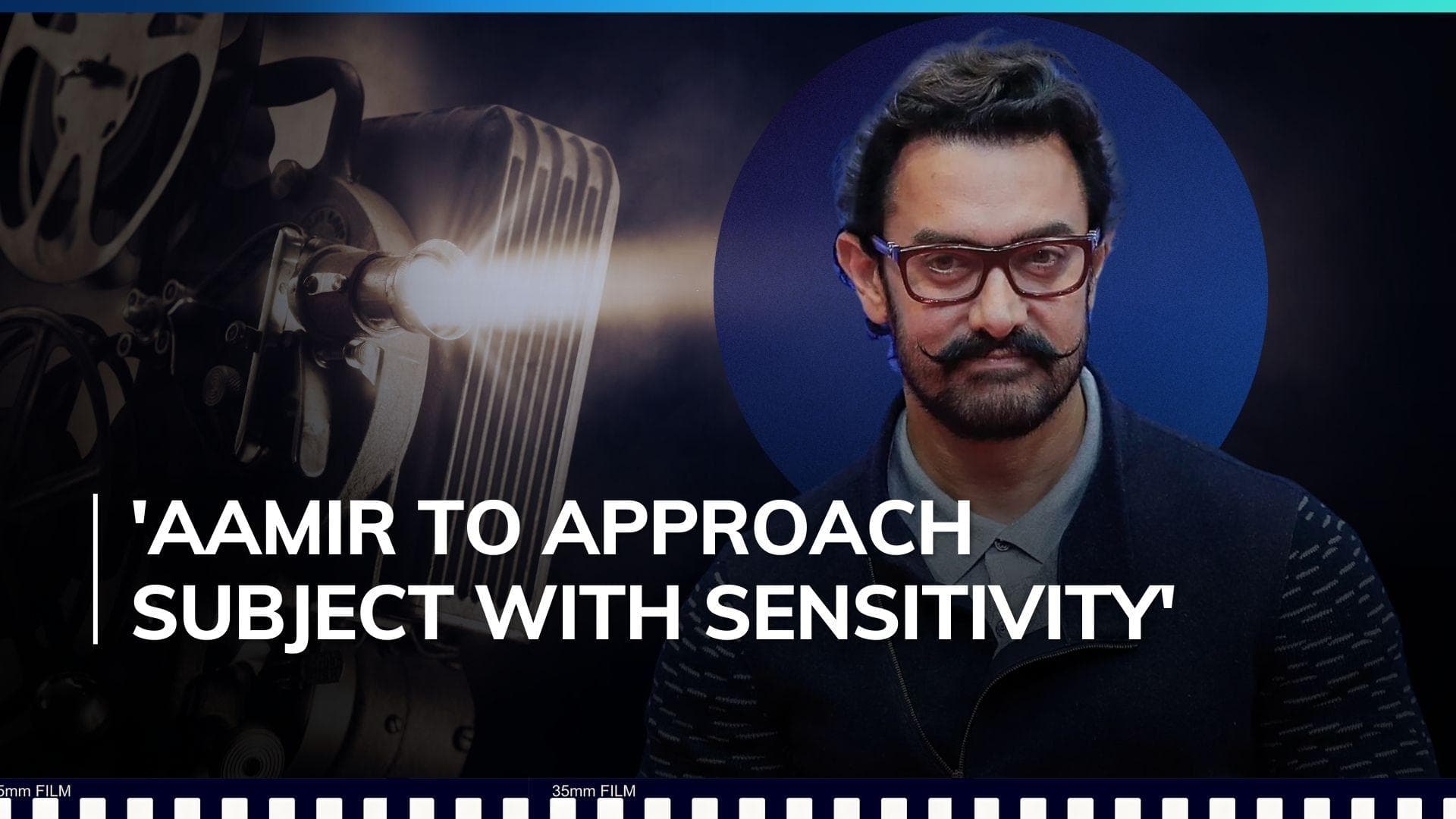 'AAMIR TO APPROACH SUBJECT WITH SENSITIVITY'

5mm FILM

35mm FILM